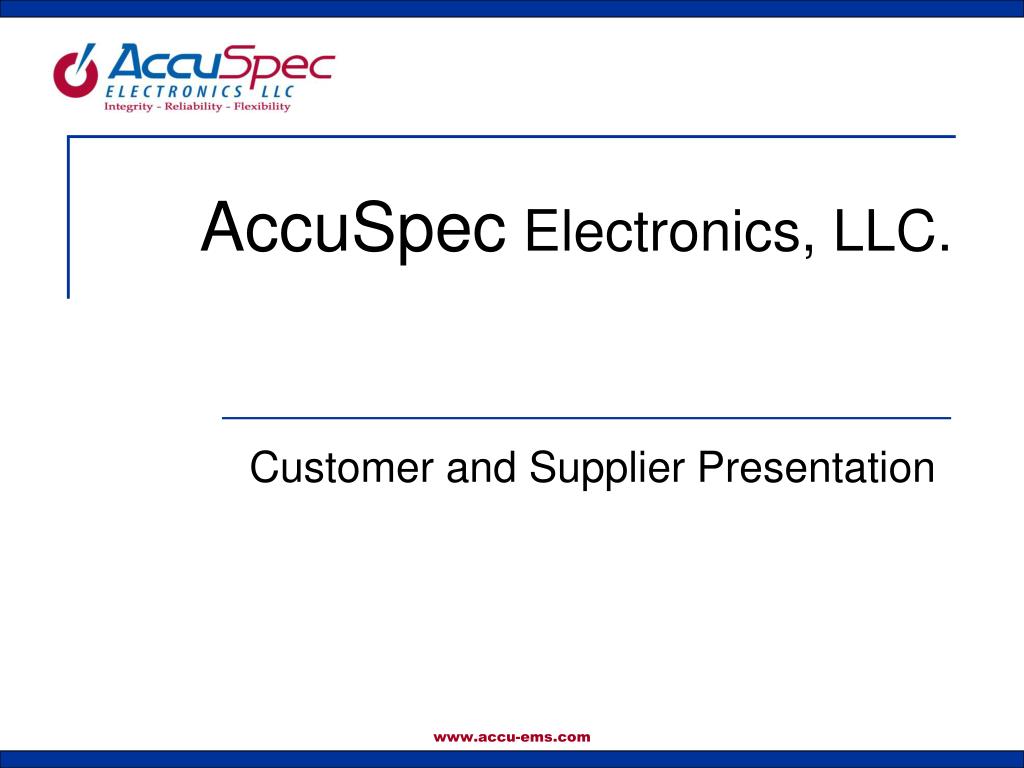 AccuSpec
ELECTRONICS LLC
Integrity - Reliability - Flexibility

AccuSpec Electronics, LLC.

Customer and Supplier Presentation

www.accu-ems.com